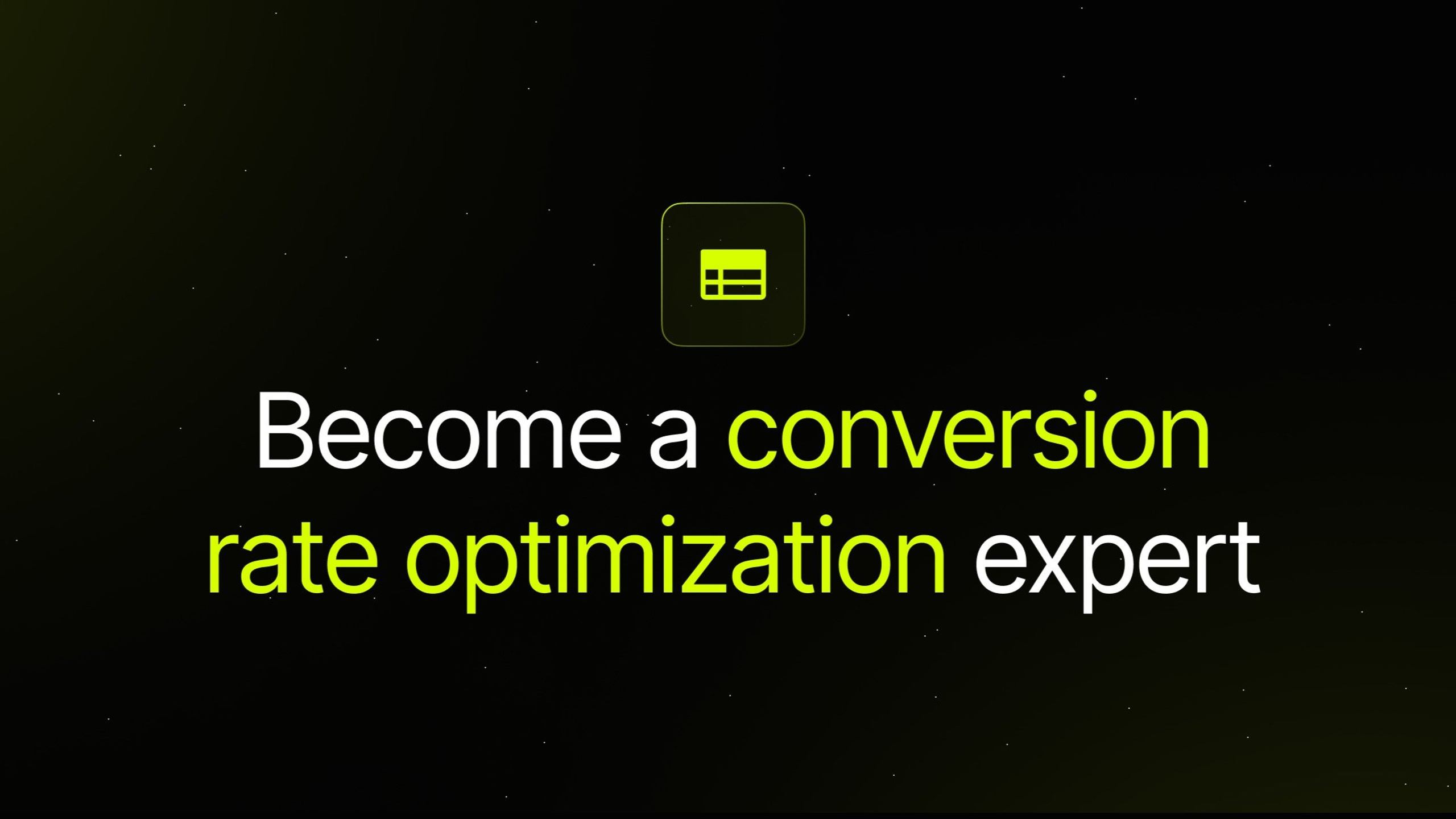 Become a conversion rate optimization expert